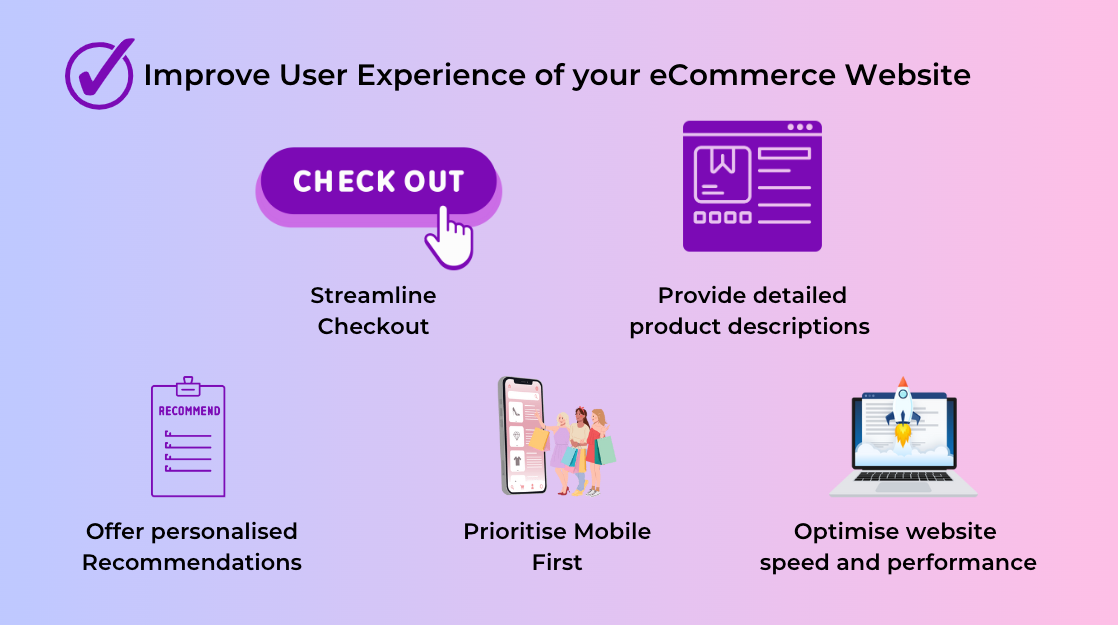 Improve User Experience of your eCommerce Website

CHECK OUT

Streamline Checkout

Provide detailed product descriptions

RECOMMEND

Offer personalised Recommendations

Prioritise Mobile First

Optimise website speed and performance